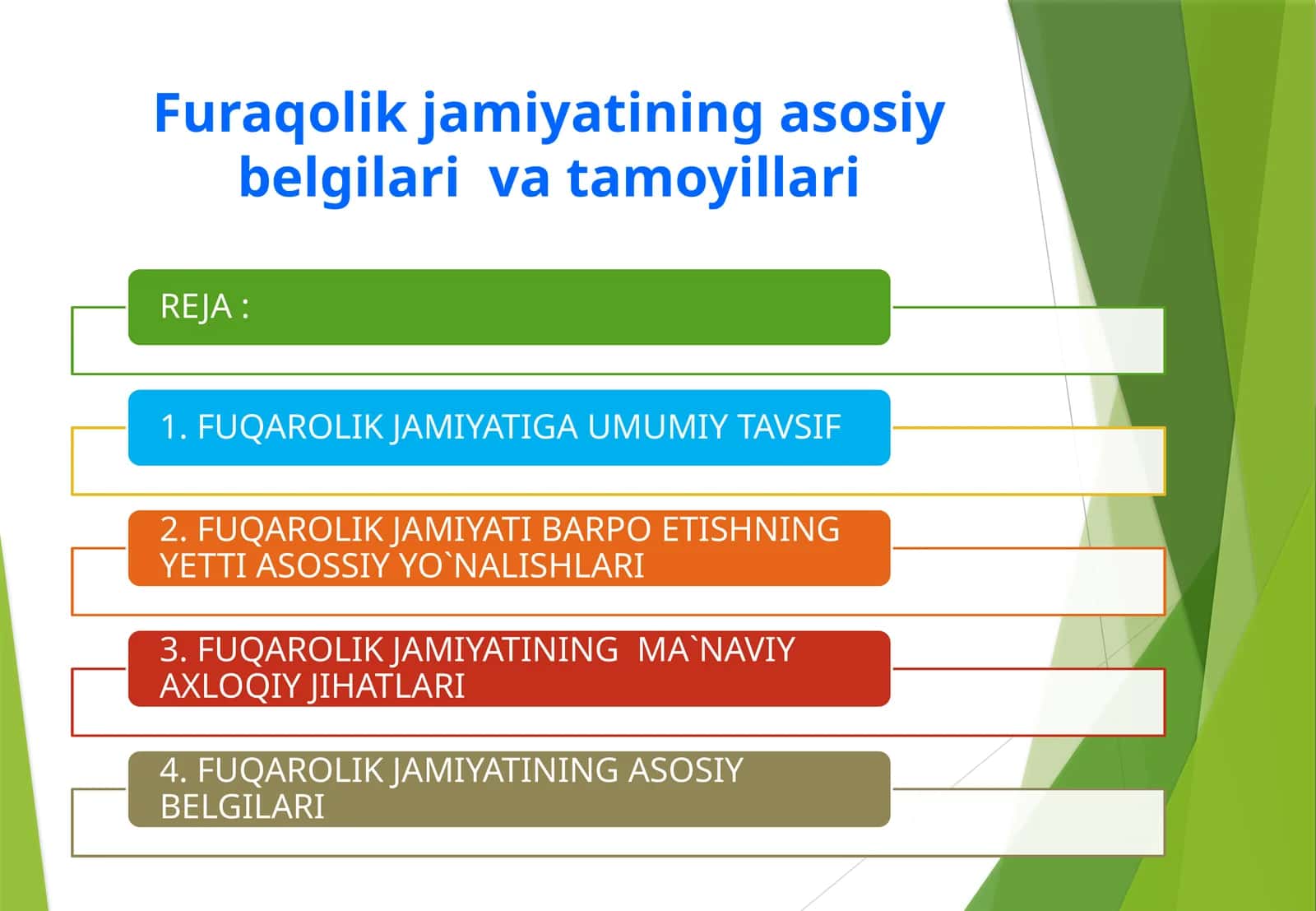 Furaqolik jamiyatining asosiy belgilari va tamoyillari

REJA :

1. FUQAROLIK JAMIYATIGA UMUMIY TAVSIF

2. FUQAROLIK JAMIYATI BARPO ETISHNING YETTI ASOSSIY YO`NALISHLARI

3. FUQAROLIK JAMIYATINING MA`NAVIY AXLOQIY JIHATLARI

4. FUQAROLIK JAMIYATINING ASOSIY BELGILARI